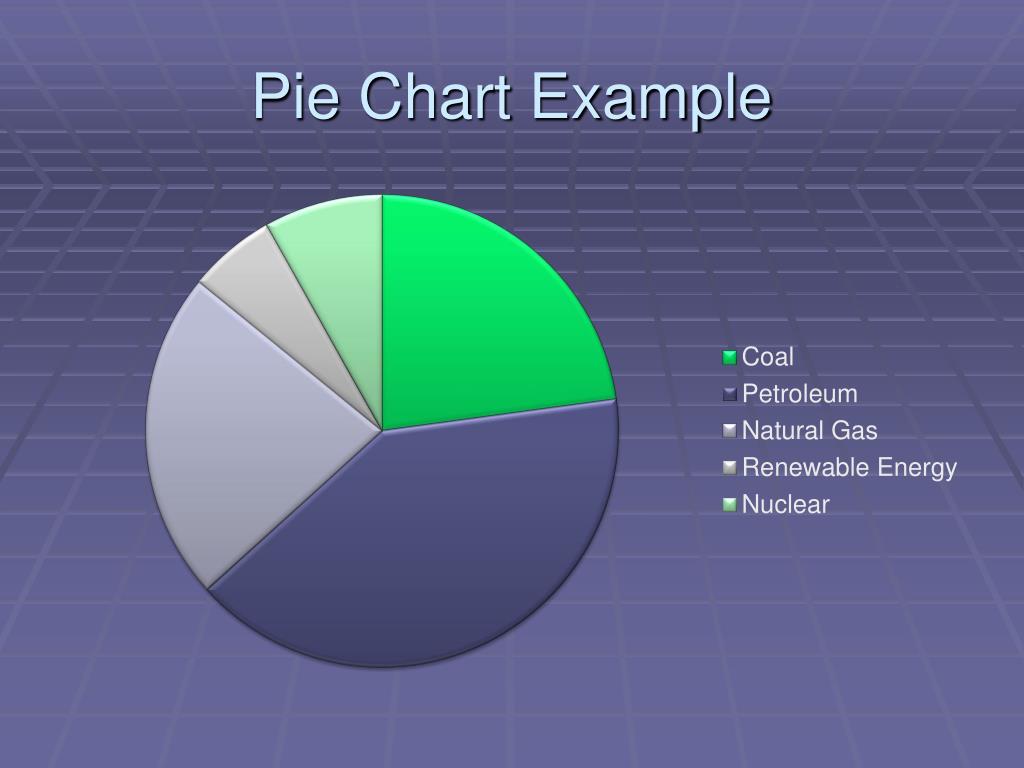 Pie Chart Example

Coal
Petroleum
Natural Gas
Renewable Energy
Nuclear